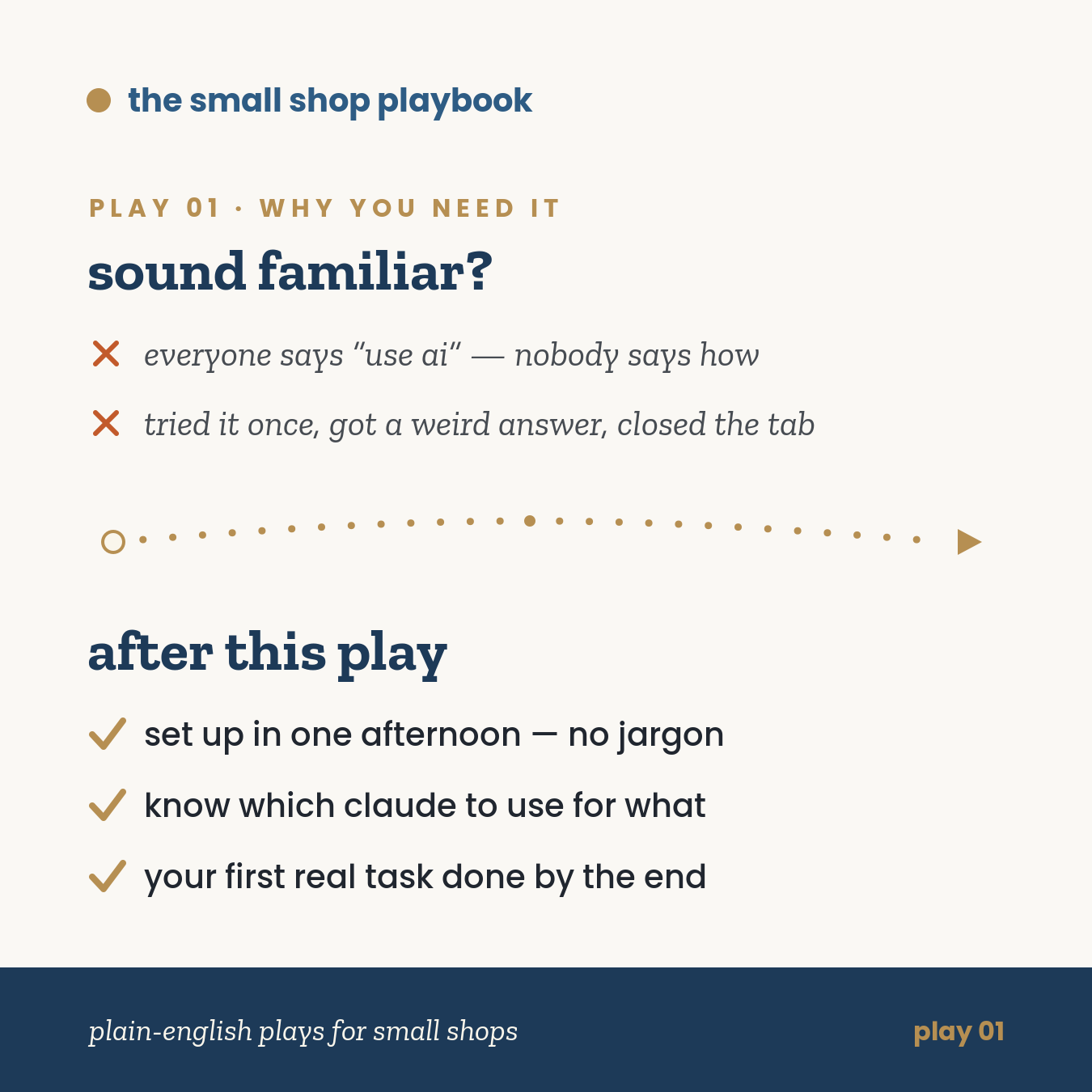 the small shop playbook

PLAY 01 · WHY YOU NEED IT

sound familiar?

everyone says "use ai" — nobody says how

tried it once, got a weird answer, closed the tab

after this play

set up in one afternoon — no jargon

know which claude to use for what

your first real task done by the end

plain-english plays for small shops

play 01